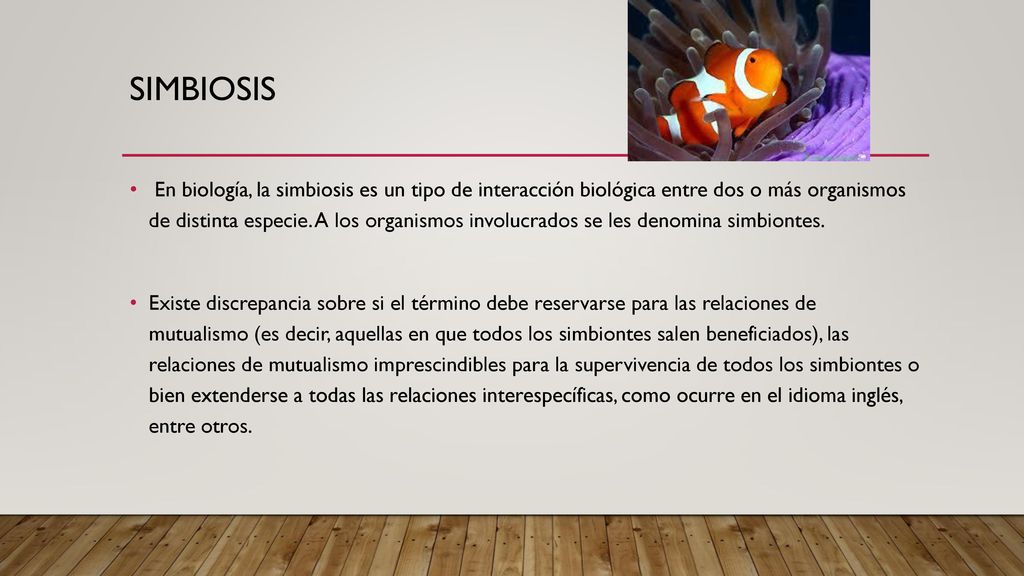 SIMBIOSIS

• En biología, la simbiosis es un tipo de interacción biológica entre dos o más organismos de distinta especie. A los organismos involucrados se les denomina simbiontes.

• Existe discrepancia sobre si el término debe reservarse para las relaciones de mutualismo (es decir, aquellas en que todos los simbiontes salen beneficiados), las relaciones de mutualismo imprescindibles para la supervivencia de todos los simbiontes o bien extenderse a todas las relaciones interespecíficas, como ocurre en el idioma inglés, entre otros.